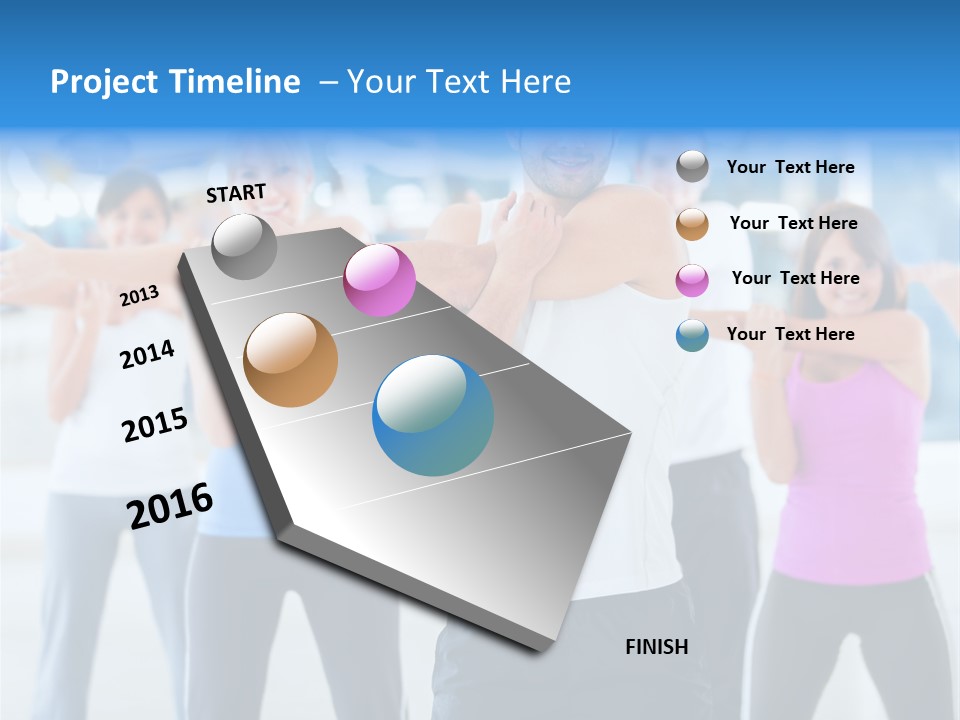 Project Timeline – Your Text Here

START

2013

2014

2015

2016

FINISH

Your Text Here

Your Text Here

Your Text Here

Your Text Here